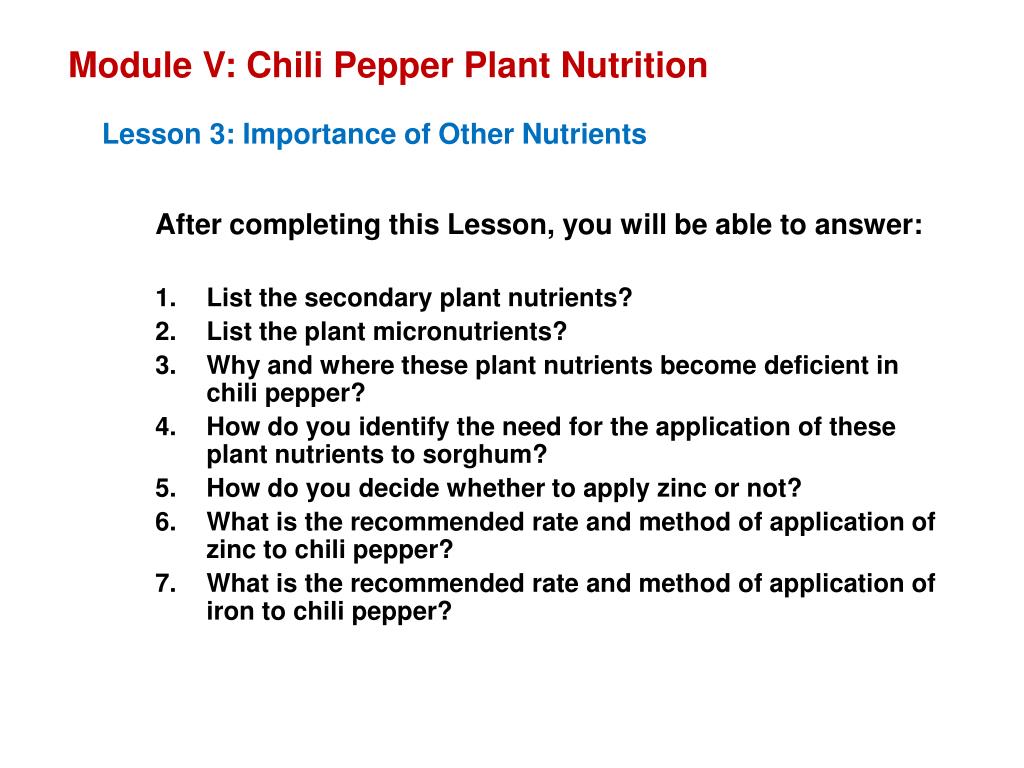 Module V: Chili Pepper Plant Nutrition

Lesson 3: Importance of Other Nutrients

After completing this Lesson, you will be able to answer:

1. List the secondary plant nutrients?
2. List the plant micronutrients?
3. Why and where these plant nutrients become deficient in chili pepper?
4. How do you identify the need for the application of these plant nutrients to sorghum?
5. How do you decide whether to apply zinc or not?
6. What is the recommended rate and method of application of zinc to chili pepper?
7. What is the recommended rate and method of application of iron to chili pepper?